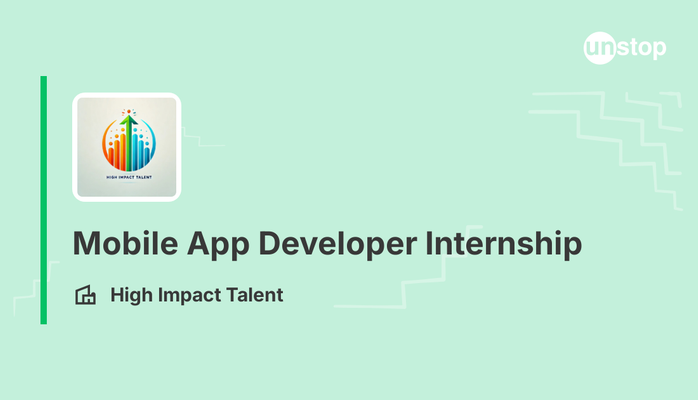 unstop

HIGH IMPACT TALENT

Mobile App Developer Internship

High Impact Talent